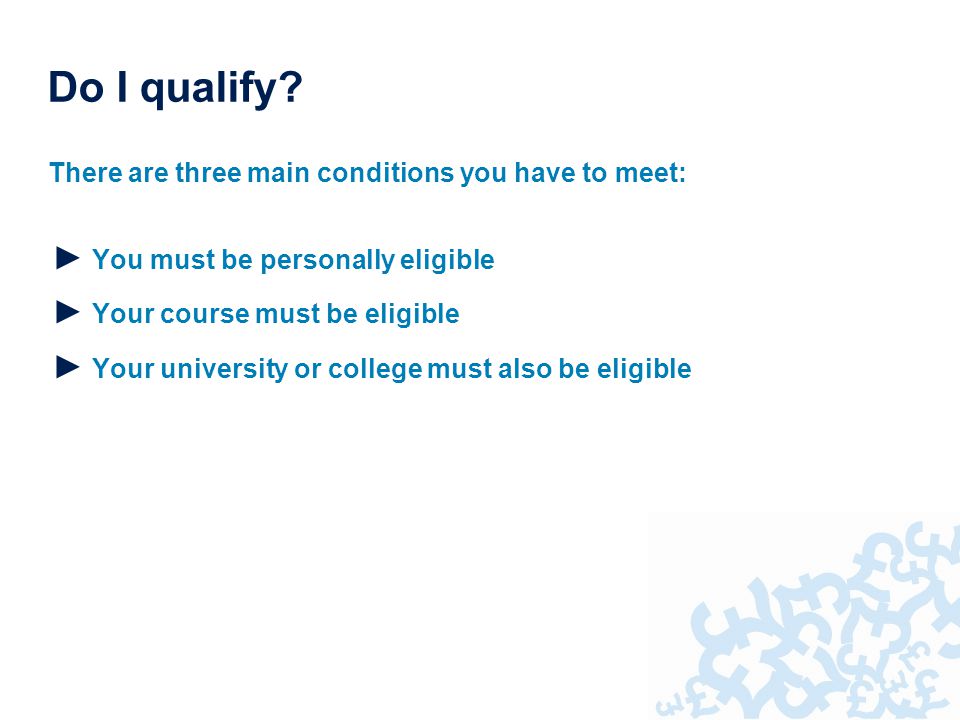 Do I qualify?

There are three main conditions you have to meet:

► You must be personally eligible

► Your course must be eligible

► Your university or college must also be eligible